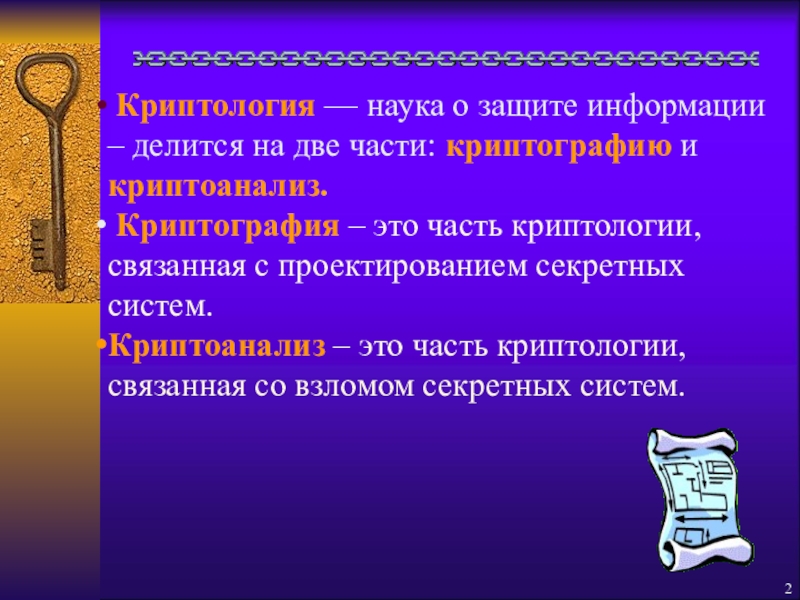 • Криптология — наука о защите информации – делится на две части: криптографию и криптоанализ.

• Криптография – это часть криптологии, связанная с проектированием секретных систем.

•Криптоанализ – это часть криптологии, связанная со взломом секретных систем.

2